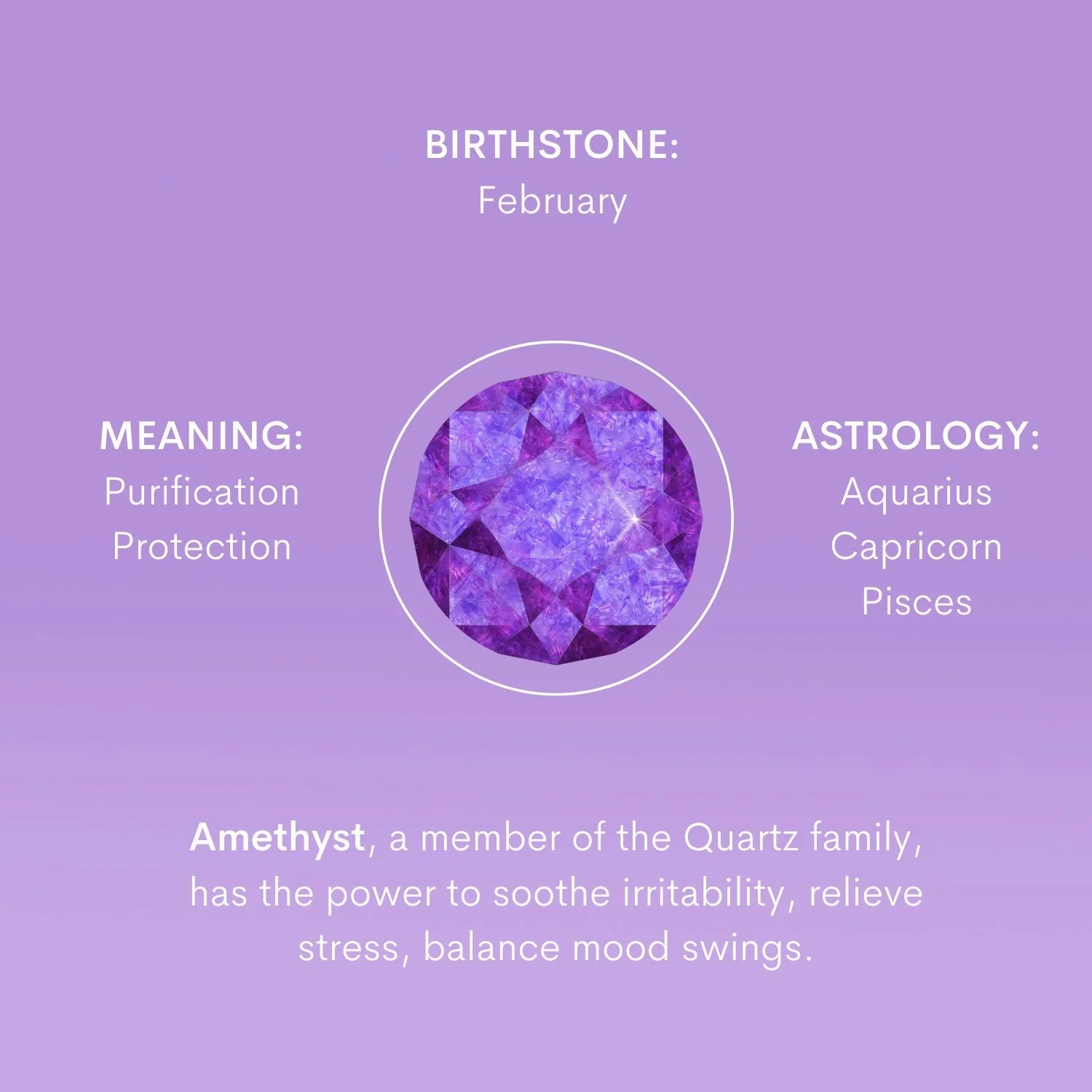 BIRTHSTONE:
February

MEANING:
Purification
Protection

ASTROLOGY:
Aquarius
Capricorn
Pisces

Amethyst, a member of the Quartz family, has the power to soothe irritability, relieve stress, balance mood swings.